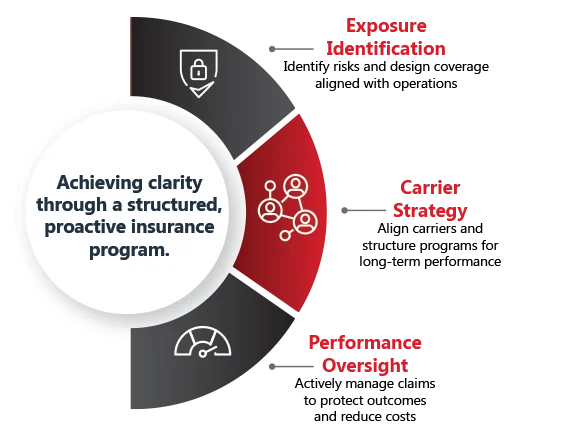 Achieving clarity through a structured, proactive insurance program.

Exposure Identification
Identify risks and design coverage aligned with operations

Carrier Strategy
Align carriers and structure programs for long-term performance

Performance Oversight
Actively manage claims to protect outcomes and reduce costs